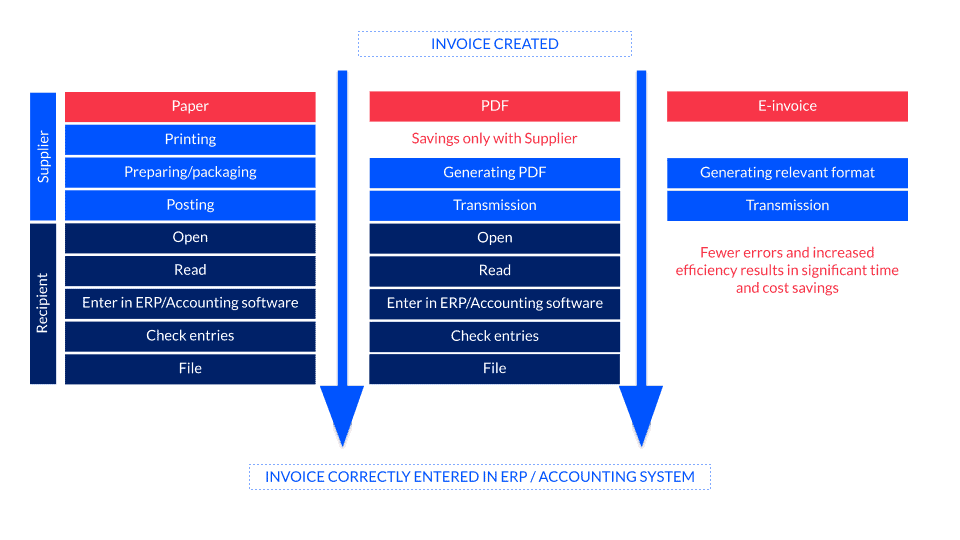 INVOICE CREATED

Supplier

Recipient

Paper

Printing

Preparing/packaging

Posting

Open

Read

Enter in ERP/Accounting software

Check entries

File

PDF

Savings only with Supplier

Generating PDF

Transmission

Open

Read

Enter in ERP/Accounting software

Check entries

File

E-invoice

Generating relevant format

Transmission

Fewer errors and increased efficiency results in significant time and cost savings

INVOICE CORRECTLY ENTERED IN ERP / ACCOUNTING SYSTEM